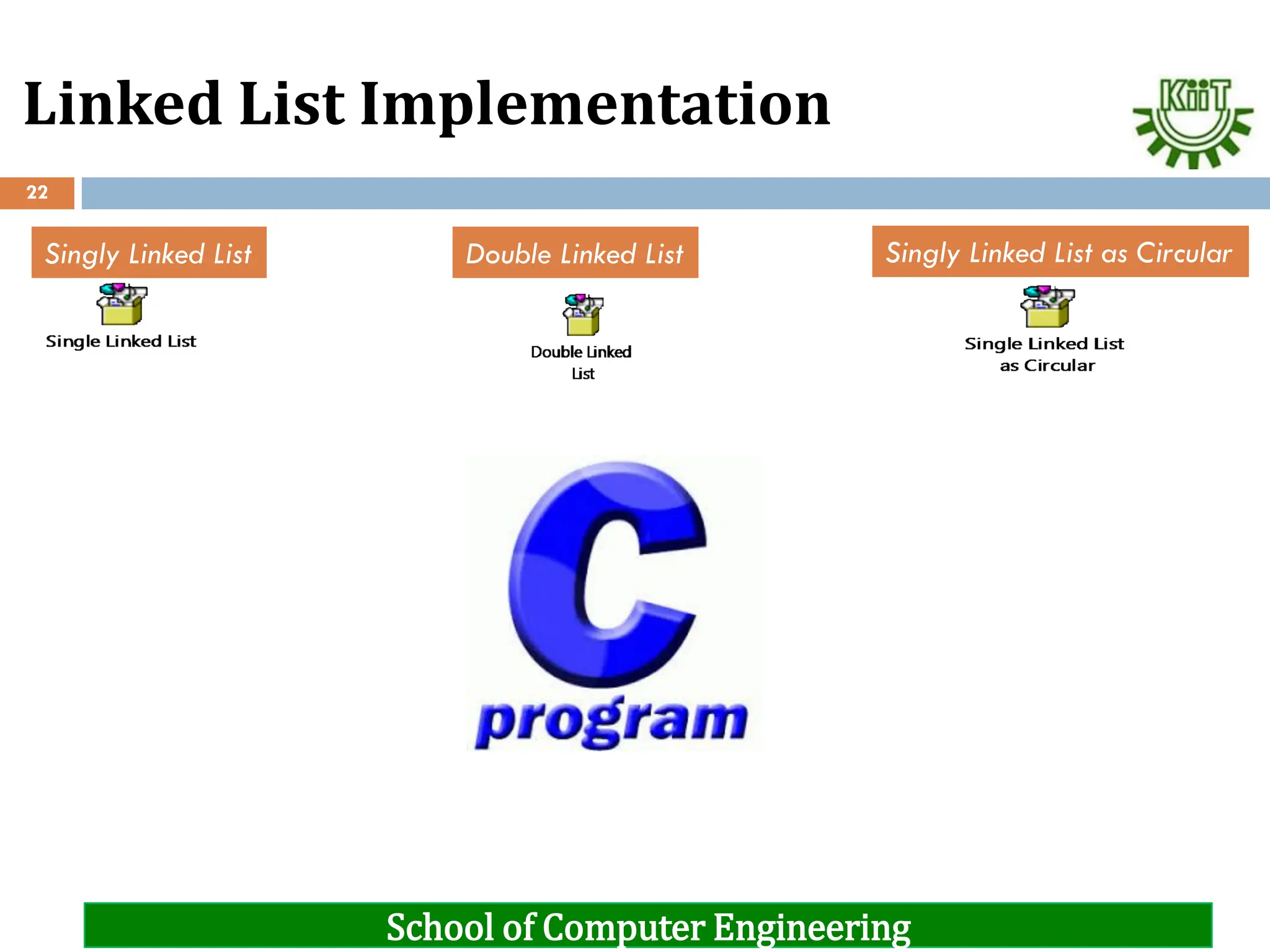 Linked List Implementation

KiiT

22

Singly Linked List

Single Linked List

Double Linked List

Double Linked List

Singly Linked List as Circular

Single Linked List as Circular

C

program

School of Computer Engineering